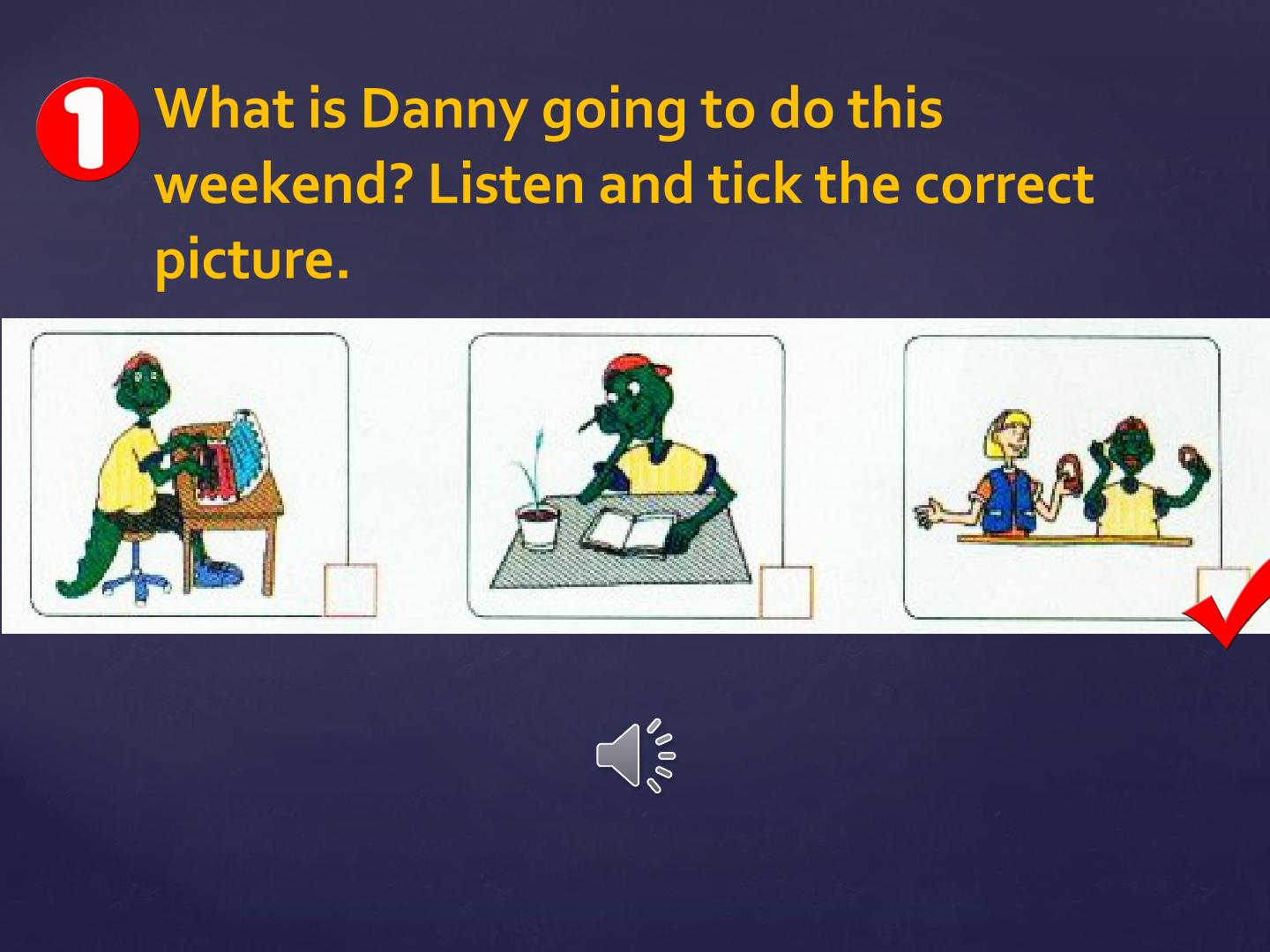 1 What is Danny going to do this weekend? Listen and tick the correct picture.

☐ ☐ ☑